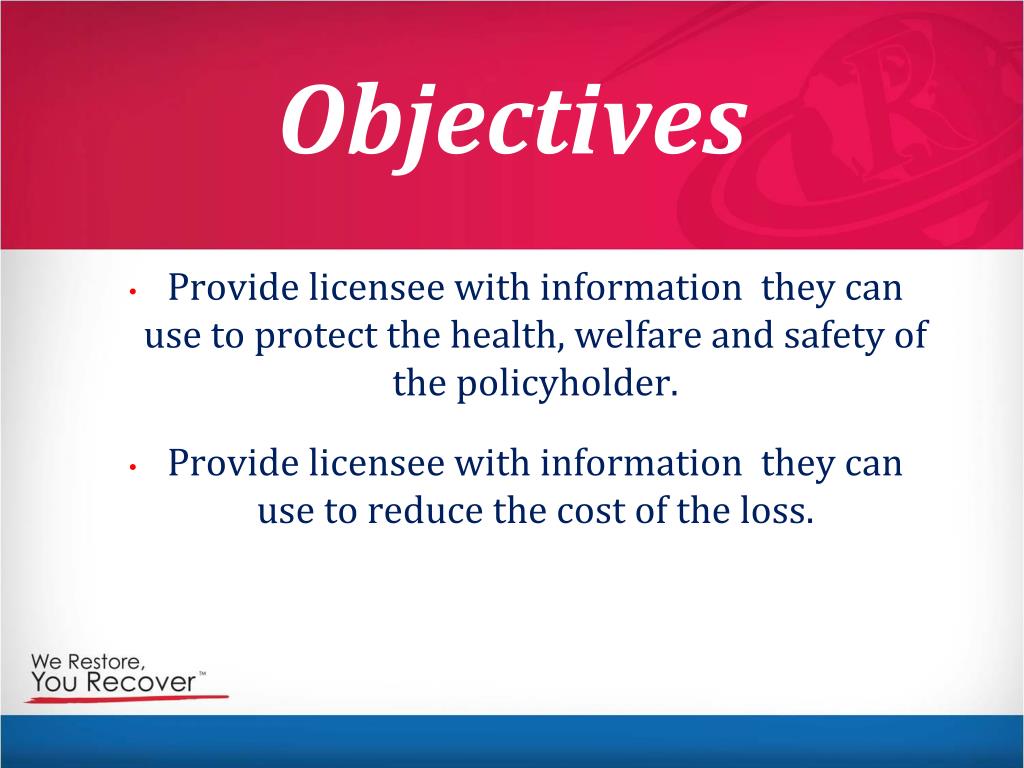 Objectives

• Provide licensee with information they can use to protect the health, welfare and safety of the policyholder.

• Provide licensee with information they can use to reduce the cost of the loss.

We Restore, You Recover™